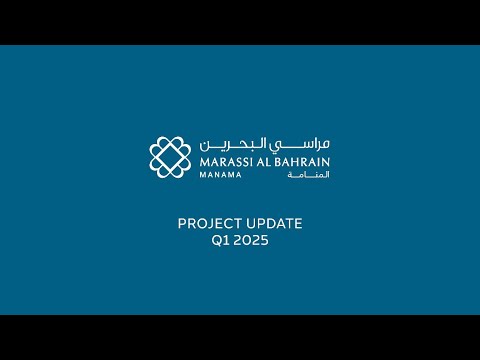 مراسي البحرين
MARASSI AL BAHRAIN
MANAMA المنامة

PROJECT UPDATE
Q1 2025